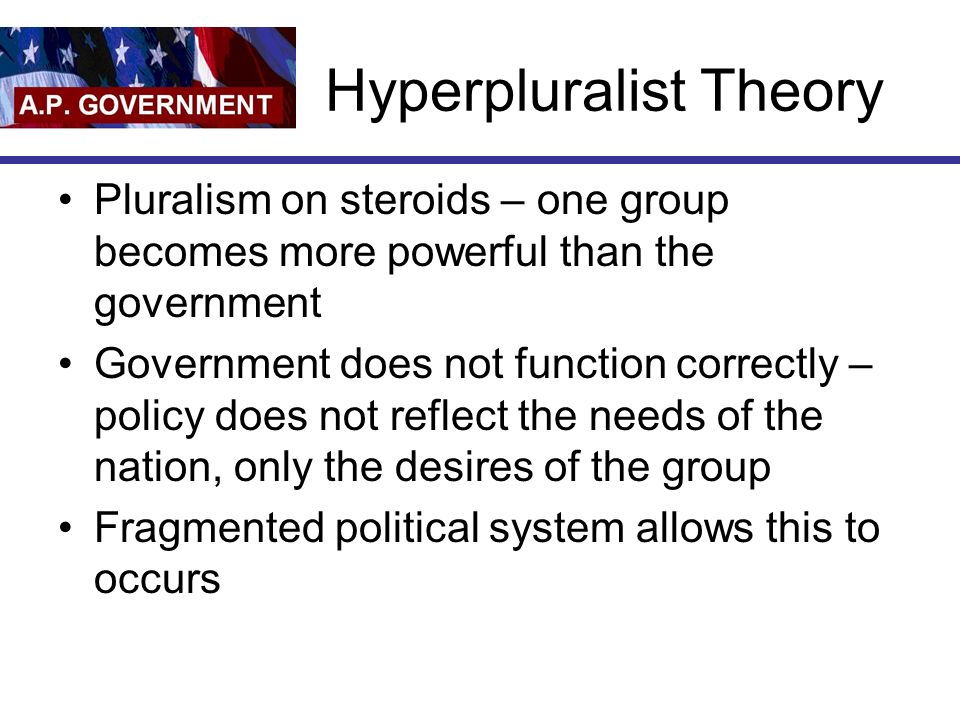 A.P. GOVERNMENT

Hyperpluralist Theory

• Pluralism on steroids – one group becomes more powerful than the government
• Government does not function correctly – policy does not reflect the needs of the nation, only the desires of the group
• Fragmented political system allows this to occurs